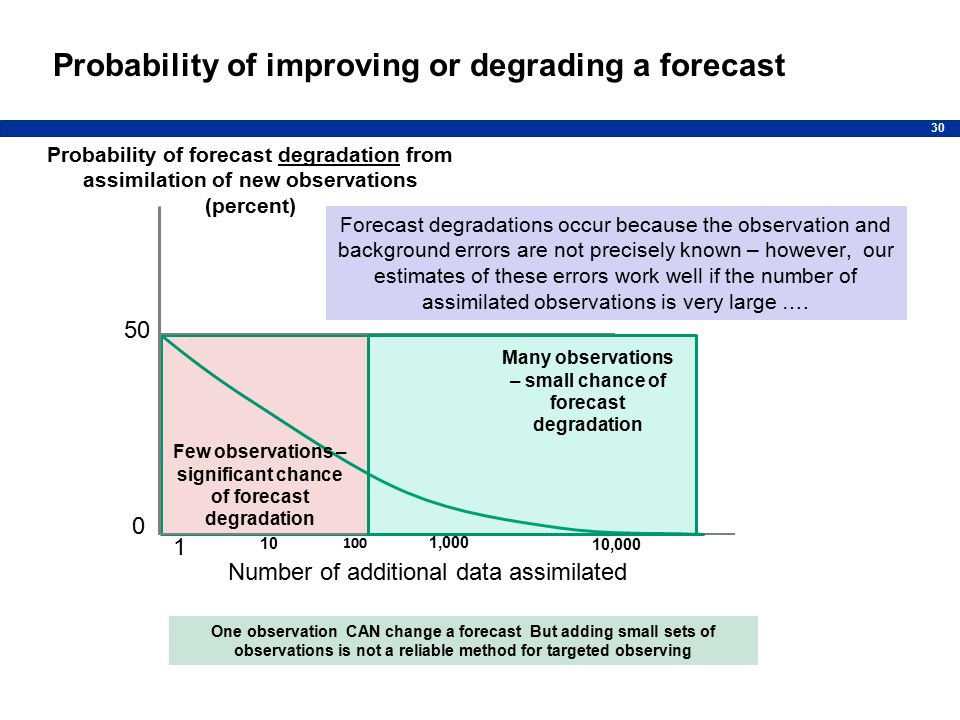 Probability of improving or degrading a forecast

30

Probability of forecast degradation from assimilation of new observations (percent)

Forecast degradations occur because the observation and background errors are not precisely known – however, our estimates of these errors work well if the number of assimilated observations is very large ….

50

Many observations – small chance of forecast degradation

Few observations – significant chance of forecast degradation

0

1

10

100

1,000

10,000

Number of additional data assimilated

One observation CAN change a forecast But adding small sets of observations is not a reliable method for targeted observing